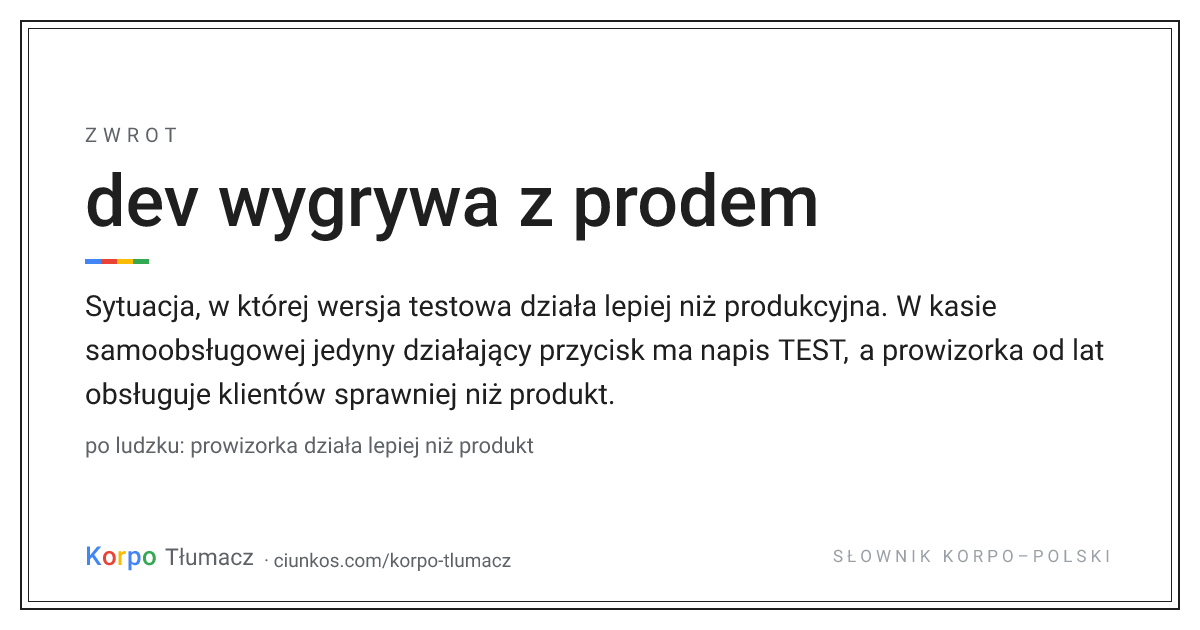 ZWROT

dev wygrywa z prodem

Sytuacja, w której wersja testowa działa lepiej niż produkcyjna. W kasie samoobsługowej jedyny działający przycisk ma napis TEST, a prowizorka od lat obsługuje klientów sprawniej niż produkt.

po ludzku: prowizorka działa lepiej niż produkt

Korpo Tłumacz · ciunkos.com/korpo-tlumacz

SŁOWNIK KORPO–POLSKI